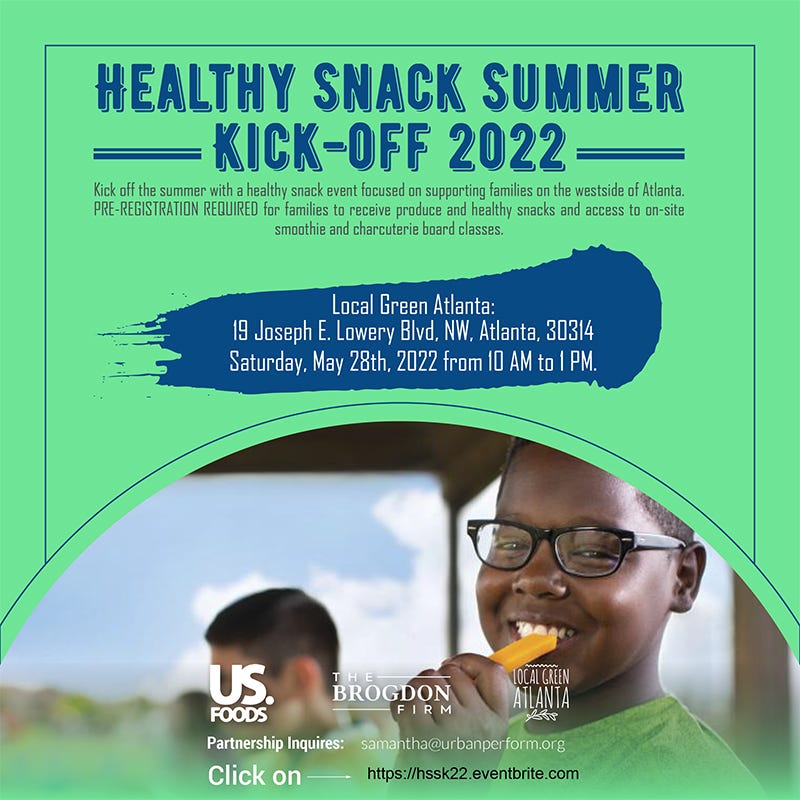 HEALTHY SNACK SUMMER
KICK-OFF 2022

Kick off the summer with a healthy snack event focused on supporting families on the westside of Atlanta. PRE-REGISTRATION REQUIRED for families to receive produce and healthy snacks and access to on-site smoothie and charcuterie board classes.

Local Green Atlanta:
19 Joseph E. Lowery Blvd, NW, Atlanta, 30314
Saturday, May 28th, 2022 from 10 AM to 1 PM.

US. FOODS

THE BROGDON FIRM

LOCAL GREEN ATLANTA

Partnership Inquires: samantha@urbanperform.org

Click on https://hssk22.eventbrite.com